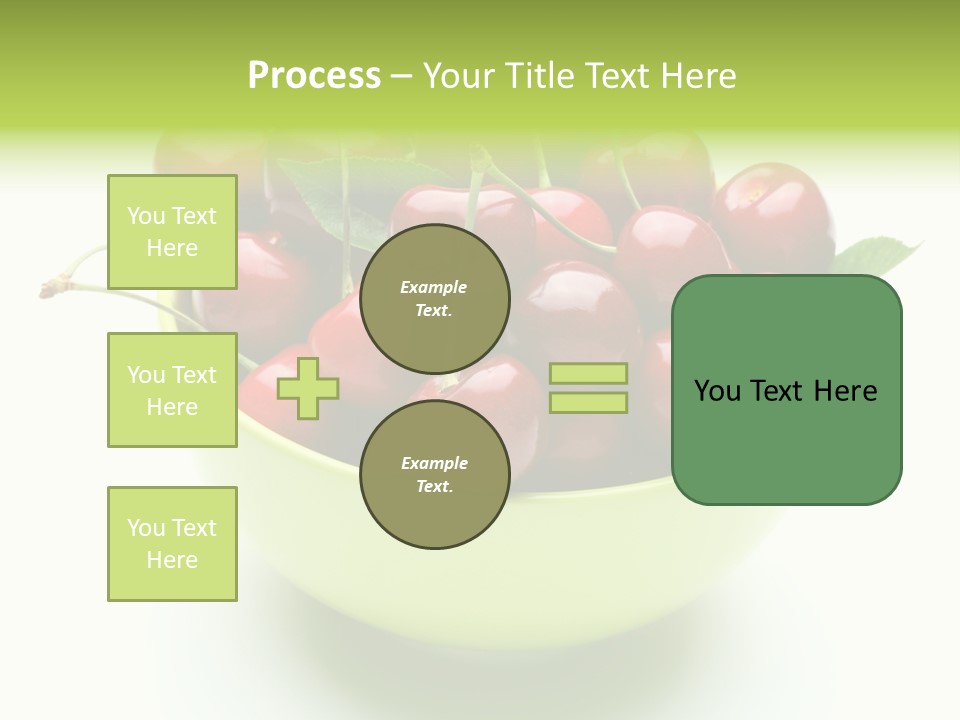 Process – Your Title Text Here

You Text Here

You Text Here

You Text Here

Example Text.

Example Text.

You Text Here